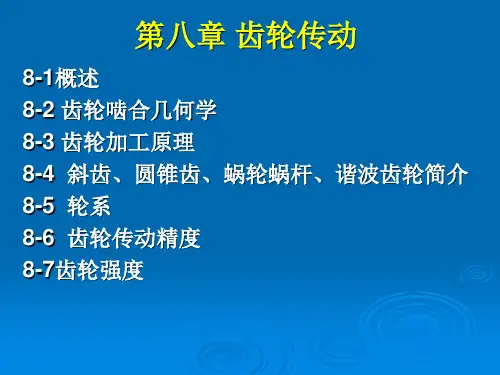 第八章 齿轮传动

8-1概述
8-2 齿轮啮合几何学
8-3 齿轮加工原理
8-4 斜齿、圆锥齿、蜗轮蜗杆、谐波齿轮简介
8-5 轮系
8-6 齿轮传动精度
8-7齿轮强度